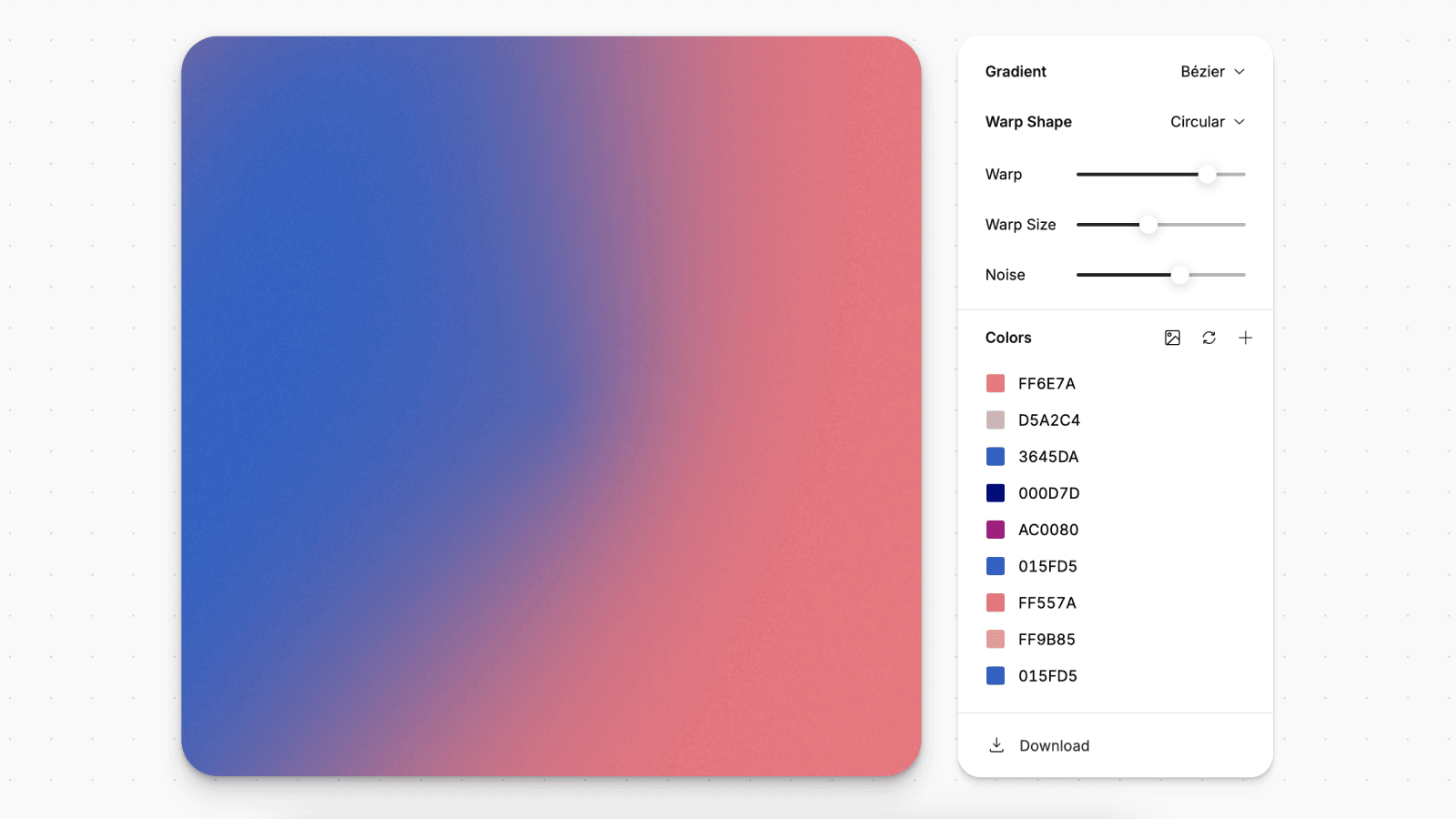 Gradient Bézier

Warp Shape Circular

Warp

Warp Size

Noise

Colors

FF6E7A

D5A2C4

3645DA

000D7D

AC0080

015FD5

FF557A

FF9B85

015FD5

Download